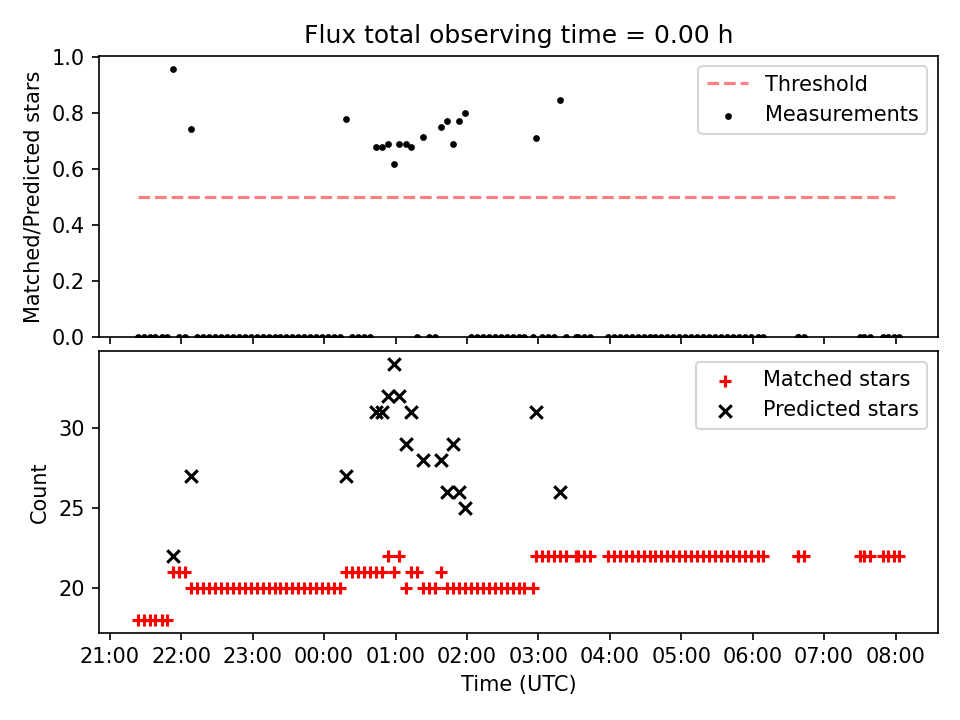 Flux total observing time = 0.00 h

Matched/Predicted stars

1.0
0.8
0.6
0.4
0.2
0.0

Threshold
Measurements

Count

30
25
20

Matched stars
Predicted stars

21:00 22:00 23:00 00:00 01:00 02:00 03:00 04:00 05:00 06:00 07:00 08:00

Time (UTC)